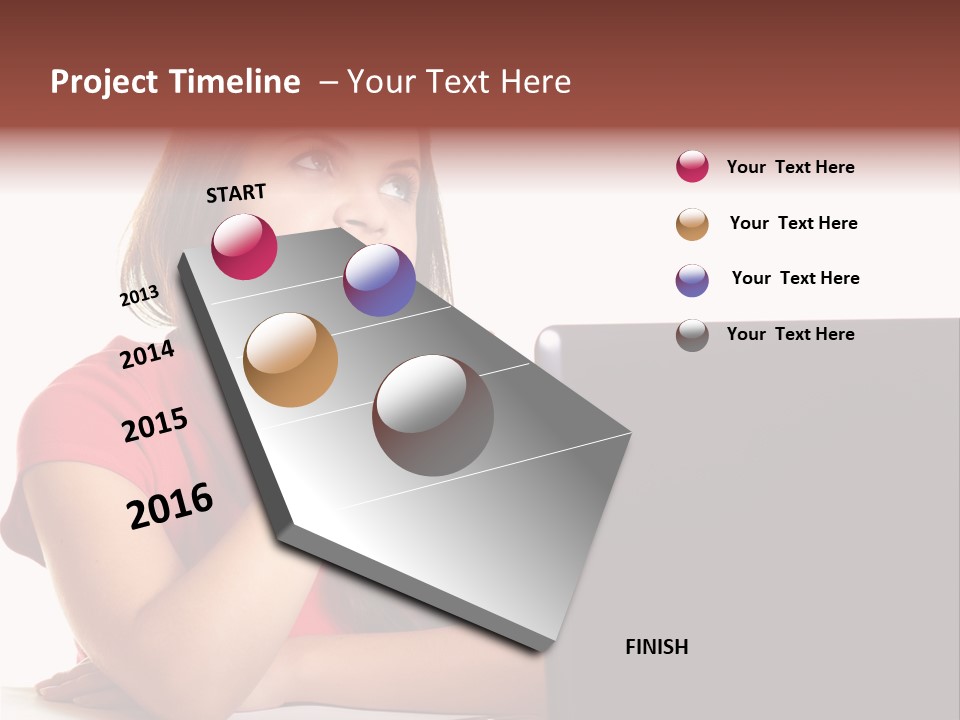 Project Timeline – Your Text Here

START

2013

2014

2015

2016

FINISH

Your Text Here

Your Text Here

Your Text Here

Your Text Here